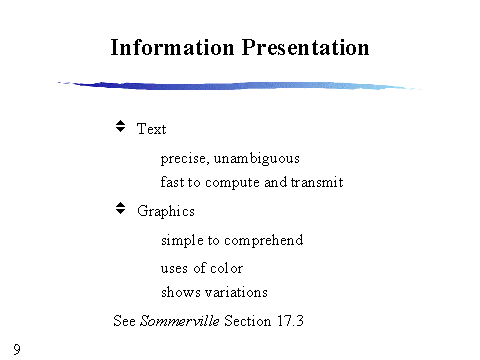 Information Presentation

Text

precise, unambiguous

fast to compute and transmit

Graphics

simple to comprehend

uses of color

shows variations

See Sommerville Section 17.3

9